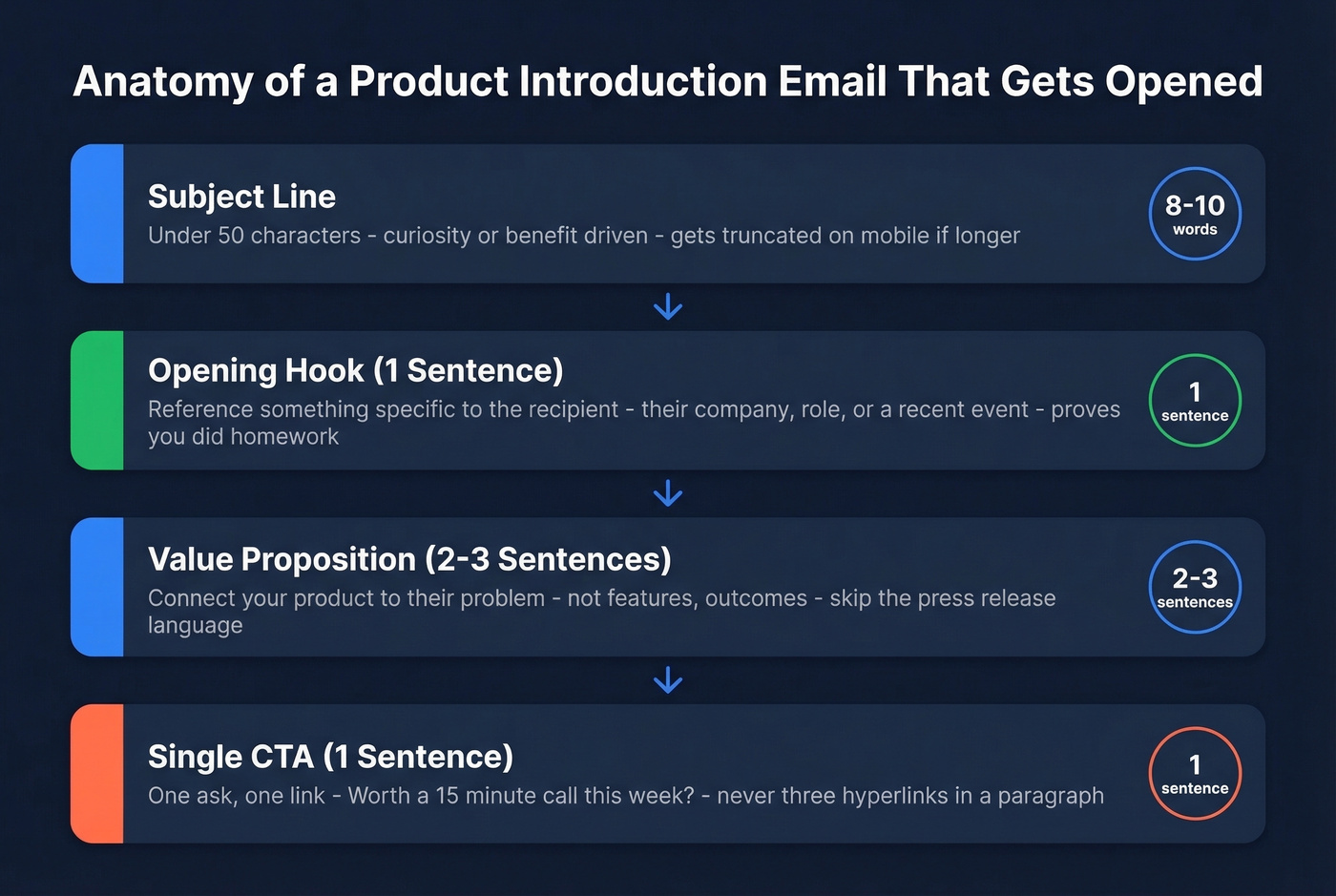 Anatomy of a Product Introduction Email That Gets Opened

Subject Line
Under 50 characters - curiosity or benefit driven - gets truncated on mobile if longer

8-10 words

Opening Hook (1 Sentence)
Reference something specific to the recipient - their company, role, or a recent event - proves you did homework

1 sentence

Value Proposition (2-3 Sentences)
Connect your product to their problem - not features, outcomes - skip the press release language

2-3 sentences

Single CTA (1 Sentence)
One ask, one link - Worth a 15 minute call this week? - never three hyperlinks in a paragraph

1 sentence